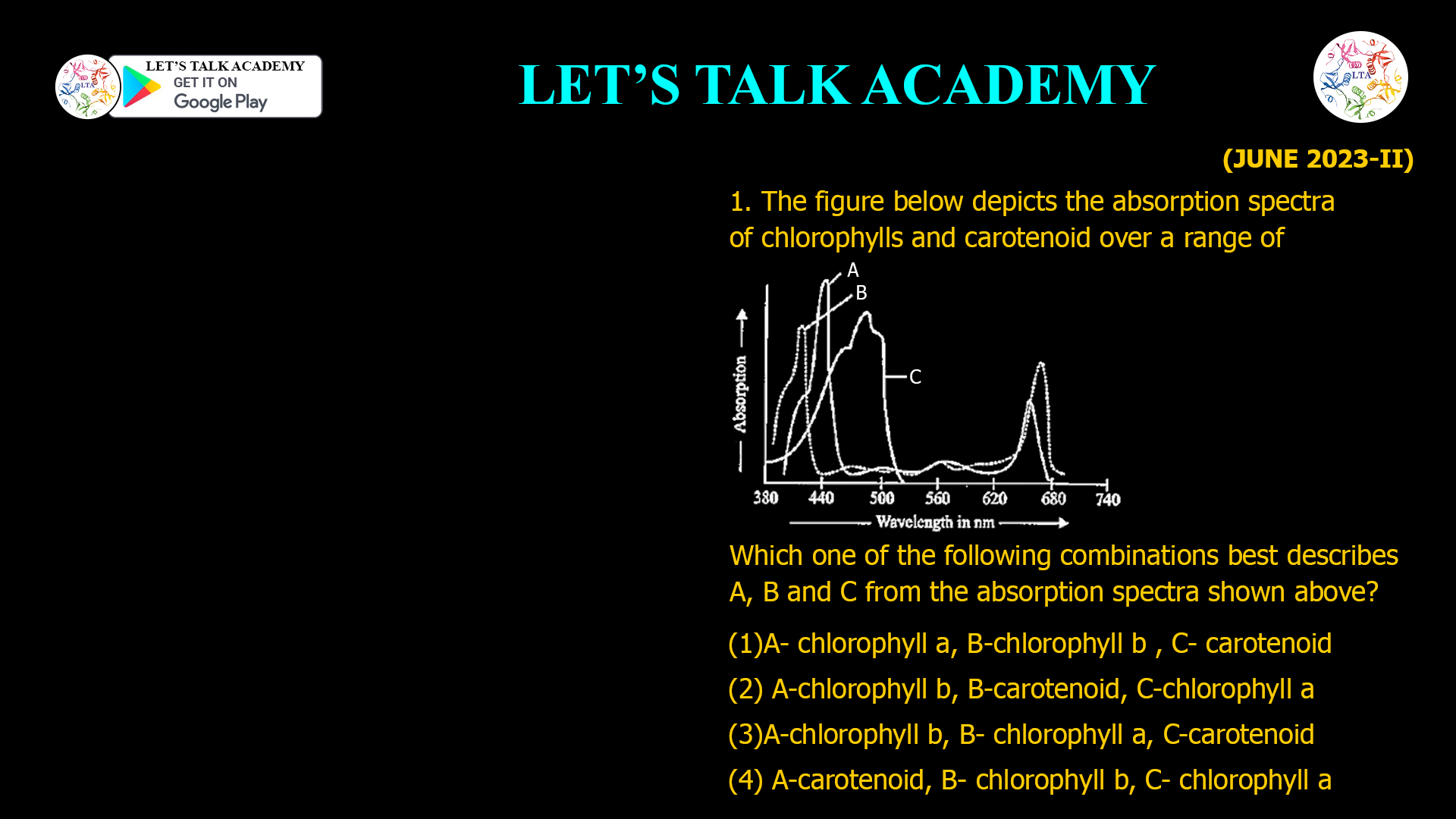 LTA LET'S TALK ACADEMY GET IT ON Google Play

LET'S TALK ACADEMY

LTA

(JUNE 2023-II)

1. The figure below depicts the absorption spectra of chlorophylls and carotenoid over a range of

A
B
C
Absorption
380 440 500 560 620 680 740
Wavelength in nm

Which one of the following combinations best describes A, B and C from the absorption spectra shown above?

(1)A- chlorophyll a, B-chlorophyll b , C- carotenoid

(2) A-chlorophyll b, B-carotenoid, C-chlorophyll a

(3)A-chlorophyll b, B- chlorophyll a, C-carotenoid

(4) A-carotenoid, B- chlorophyll b, C- chlorophyll a